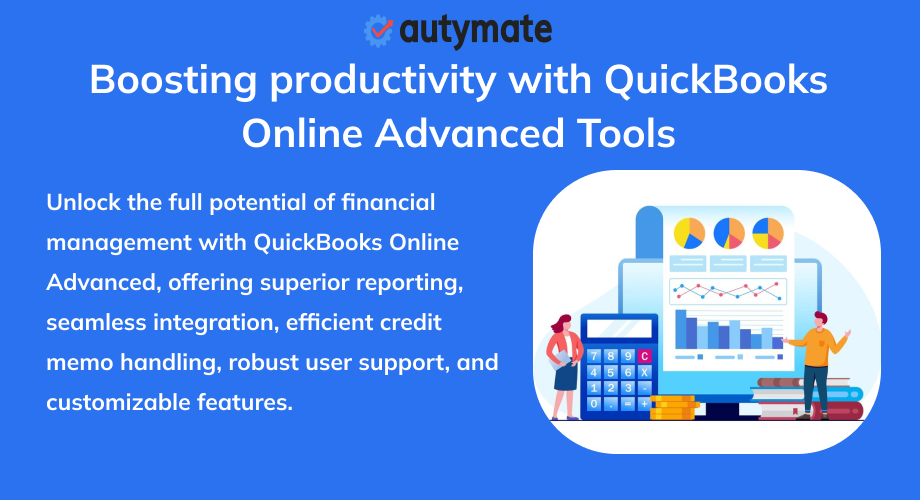 autymate

Boosting productivity with QuickBooks Online Advanced Tools

Unlock the full potential of financial management with QuickBooks Online Advanced, offering superior reporting, seamless integration, efficient credit memo handling, robust user support, and customizable features.

7 8 9 C
4 5 6 X
1 2 3 -
0 . = +